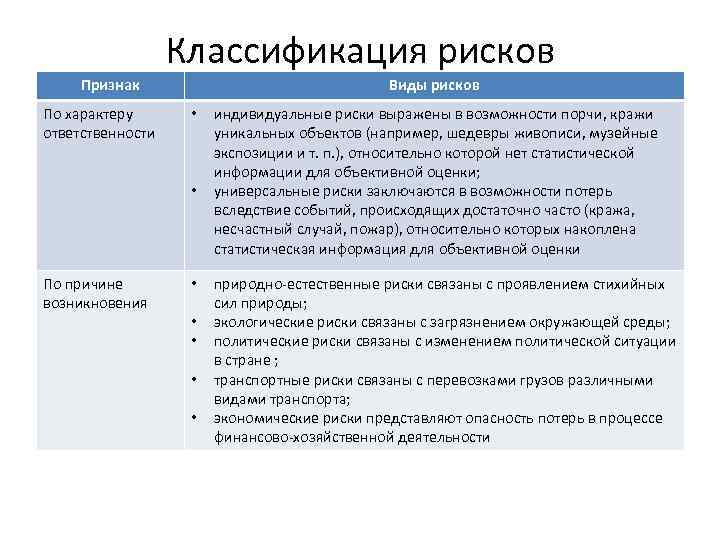 Классификация рисков

| Признак | Виды рисков |
|---|---|
| По характеру ответственности | • индивидуальные риски выражены в возможности порчи, кражи уникальных объектов (например, шедевры живописи, музейные экспозиции и т. п.), относительно которой нет статистической информации для объективной оценки; • универсальные риски заключаются в возможности потерь вследствие событий, происходящих достаточно часто (кража, несчастный случай, пожар), относительно которых накоплена статистическая информация для объективной оценки |
| По причине возникновения | • природно-естественные риски связаны с проявлением стихийных сил природы; • экологические риски связаны с загрязнением окружающей среды; • политические риски связаны с изменением политической ситуации в стране ; • транспортные риски связаны с перевозками грузов различными видами транспорта; • экономические риски представляют опасность потерь в процессе финансово-хозяйственной деятельности |